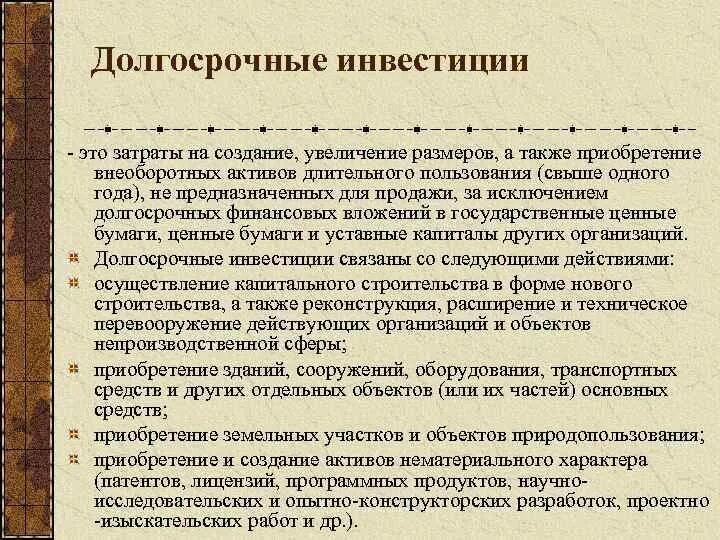 Долгосрочные инвестиции

- это затраты на создание, увеличение размеров, а также приобретение внеоборотных активов длительного пользования (свыше одного года), не предназначенных для продажи, за исключением долгосрочных финансовых вложений в государственные ценные бумаги, ценные бумаги и уставные капиталы других организаций.

Долгосрочные инвестиции связаны со следующими действиями:

осуществление капитального строительства в форме нового строительства, а также реконструкция, расширение и техническое перевооружение действующих организаций и объектов непроизводственной сферы;

приобретение зданий, сооружений, оборудования, транспортных средств и других отдельных объектов (или их частей) основных средств;

приобретение земельных участков и объектов природопользования;

приобретение и создание активов нематериального характера (патентов, лицензий, программных продуктов, научно-исследовательских и опытно-конструкторских разработок, проектно -изыскательских работ и др.).